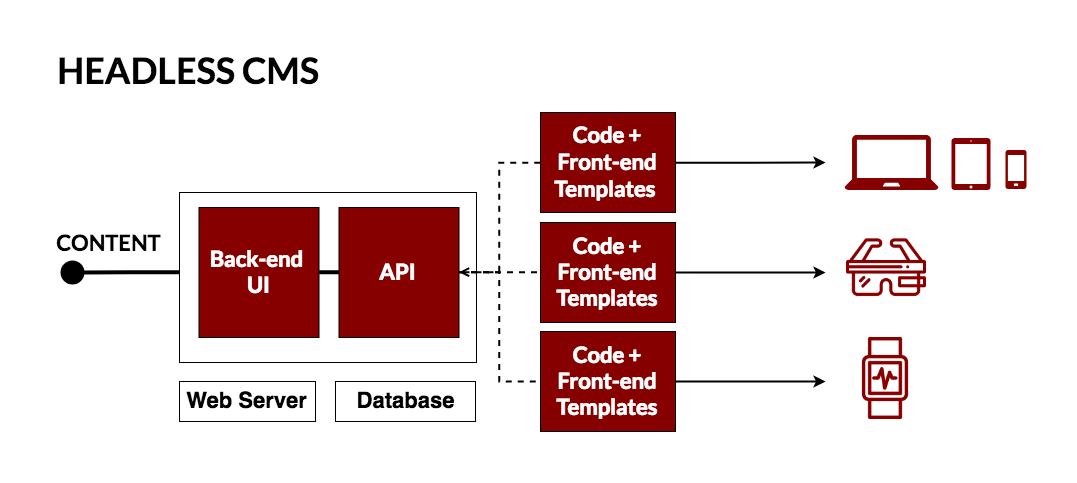 HEADLESS CMS

CONTENT

Back-end UI

API

Web Server

Database

Code + Front-end Templates

Code + Front-end Templates

Code + Front-end Templates